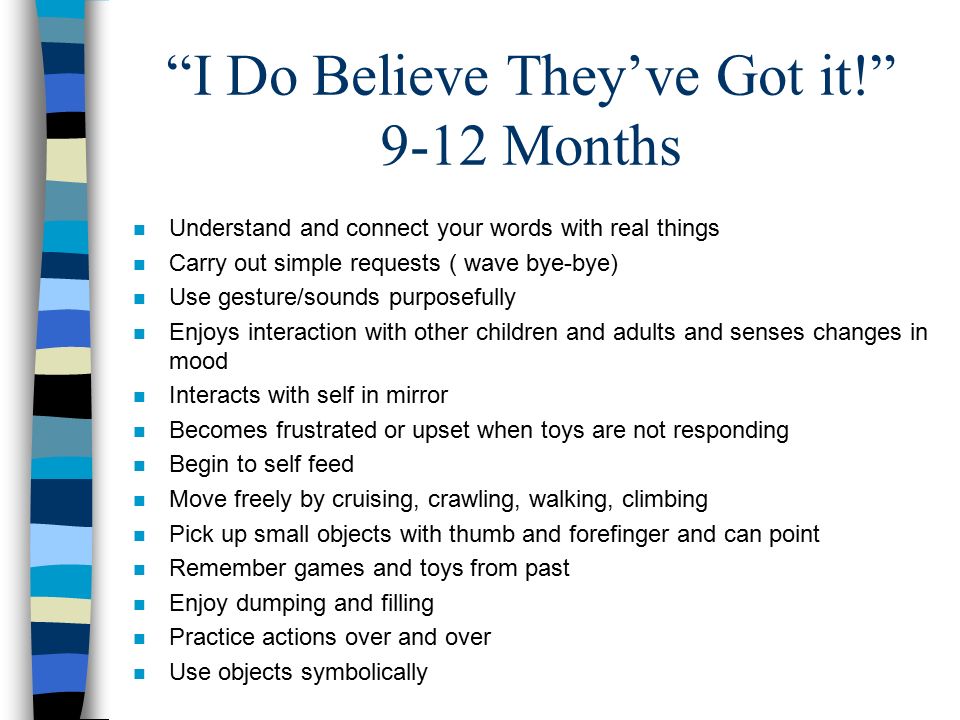 “I Do Believe They’ve Got it!”
9-12 Months

- Understand and connect your words with real things
- Carry out simple requests ( wave bye-bye)
- Use gesture/sounds purposefully
- Enjoys interaction with other children and adults and senses changes in mood
- Interacts with self in mirror
- Becomes frustrated or upset when toys are not responding
- Begin to self feed
- Move freely by cruising, crawling, walking, climbing
- Pick up small objects with thumb and forefinger and can point
- Remember games and toys from past
- Enjoy dumping and filling
- Practice actions over and over
- Use objects symbolically